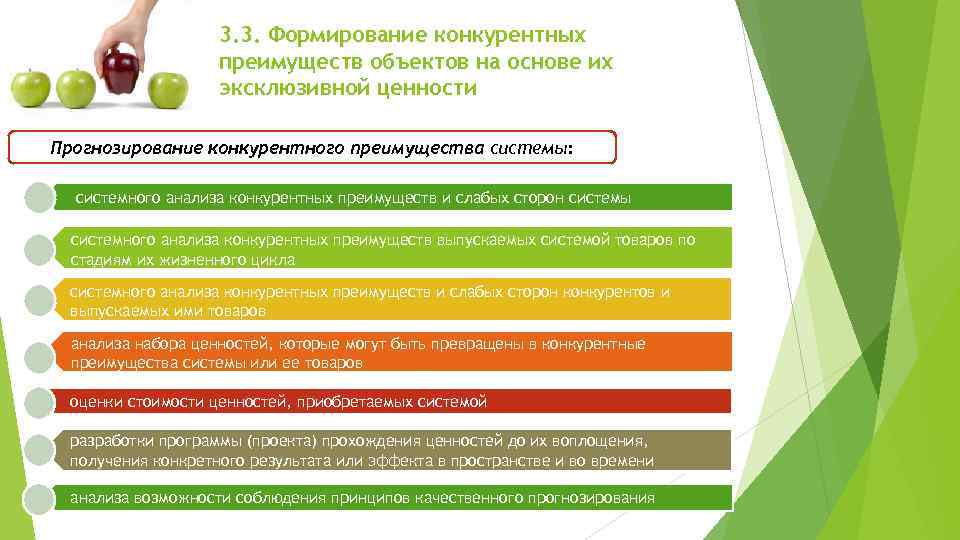 3.3. Формирование конкурентных преимуществ объектов на основе их эксклюзивной ценности

Прогнозирование конкурентного преимущества системы:

системного анализа конкурентных преимуществ и слабых сторон системы

системного анализа конкурентных преимуществ выпускаемых системой товаров по стадиям их жизненного цикла

системного анализа конкурентных преимуществ и слабых сторон конкурентов и выпускаемых ими товаров

анализа набора ценностей, которые могут быть превращены в конкурентные преимущества системы или ее товаров

оценки стоимости ценностей, приобретаемых системой

разработки программы (проекта) прохождения ценностей до их воплощения, получения конкретного результата или эффекта в пространстве и во времени

анализа возможности соблюдения принципов качественного прогнозирования